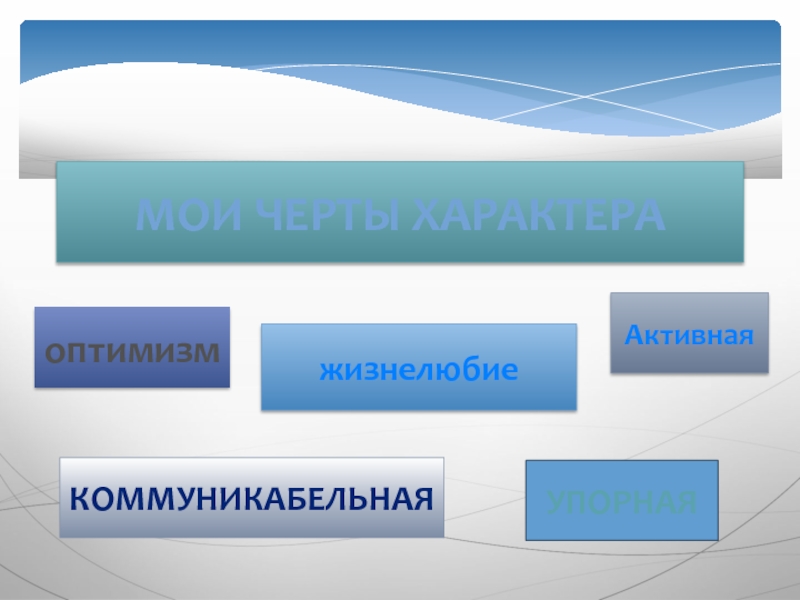 МОИ ЧЕРТЫ ХАРАКТЕРА

оптимизм

жизнелюбие

Активная

КОММУНИКАБЕЛЬНАЯ

УПОРНАЯ